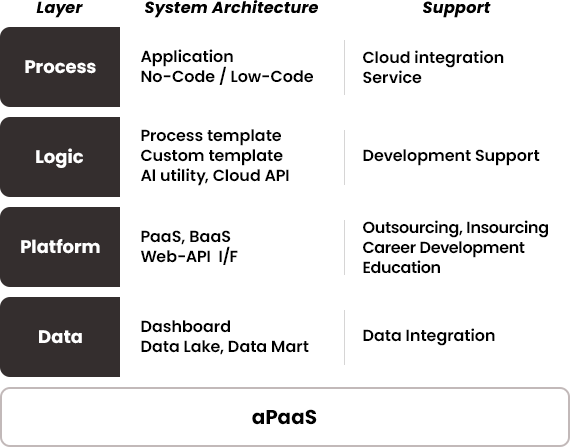 | Layer | System Architecture | Support |
|---|---|---|
| Process | Application No-Code / Low-Code | Cloud integration Service |
| Logic | Process template Custom template AI utility, Cloud API | Development Support |
| Platform | PaaS, BaaS Web-API I/F | Outsourcing, Insourcing Career Development Education |
| Data | Dashboard Data Lake, Data Mart | Data Integration |

aPaaS